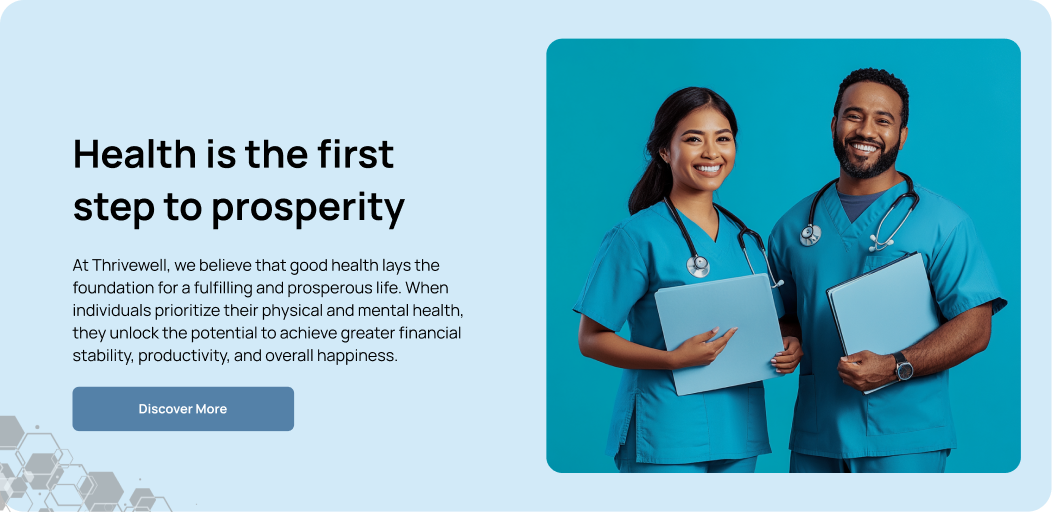 Health is the first step to prosperity

At Thrivewell, we believe that good health lays the foundation for a fulfilling and prosperous life. When individuals prioritize their physical and mental health, they unlock the potential to achieve greater financial stability, productivity, and overall happiness.

Discover More